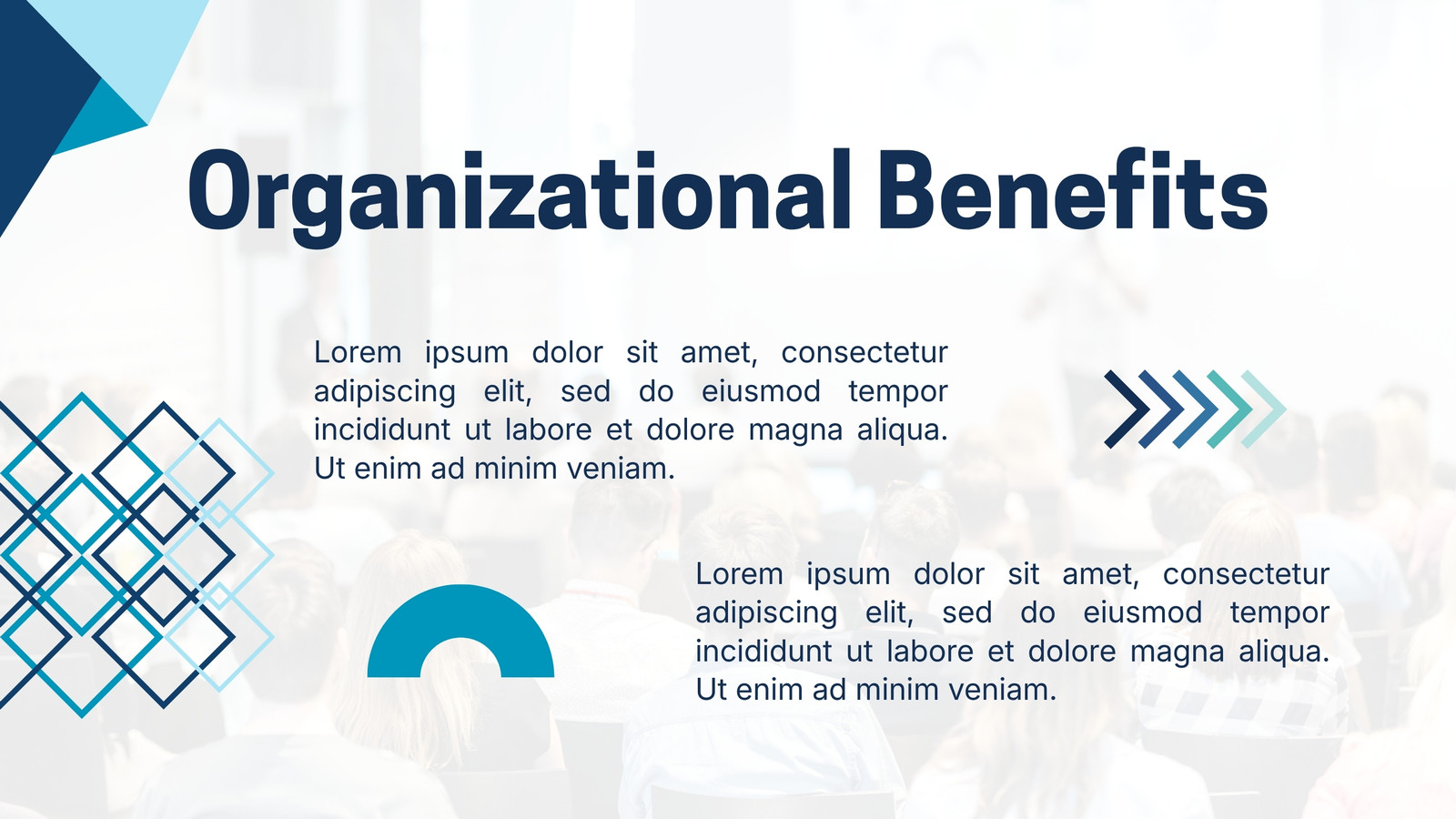 Organizational Benefits

Lorem ipsum dolor sit amet, consectetur adipiscing elit, sed do eiusmod tempor incididunt ut labore et dolore magna aliqua. Ut enim ad minim veniam.

Lorem ipsum dolor sit amet, consectetur adipiscing elit, sed do eiusmod tempor incididunt ut labore et dolore magna aliqua. Ut enim ad minim veniam.